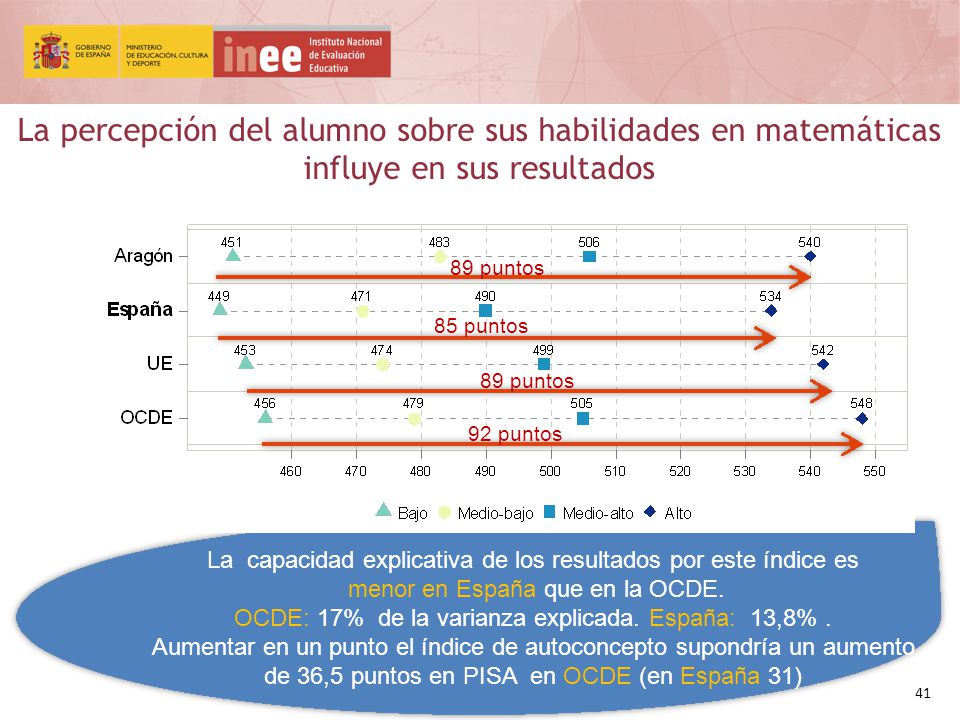 GOBIERNO DE ESPAÑA
MINISTERIO DE EDUCACIÓN, CULTURA Y DEPORTE
inee Instituto Nacional de Evaluación Educativa

La percepción del alumno sobre sus habilidades en matemáticas influye en sus resultados

Aragón 451 483 506 540
89 puntos
España 449 471 490 534
85 puntos
UE 453 474 499 542
89 puntos
OCDE 456 479 505 548
92 puntos

460 470 480 490 500 510 520 530 540 550

Bajo Medio-bajo Medio-alto Alto

La capacidad explicativa de los resultados por este índice es menor en España que en la OCDE.
OCDE: 17% de la varianza explicada. España: 13,8% .
Aumentar en un punto el índice de autoconcepto supondría un aumento de 36,5 puntos en PISA en OCDE (en España 31)

41